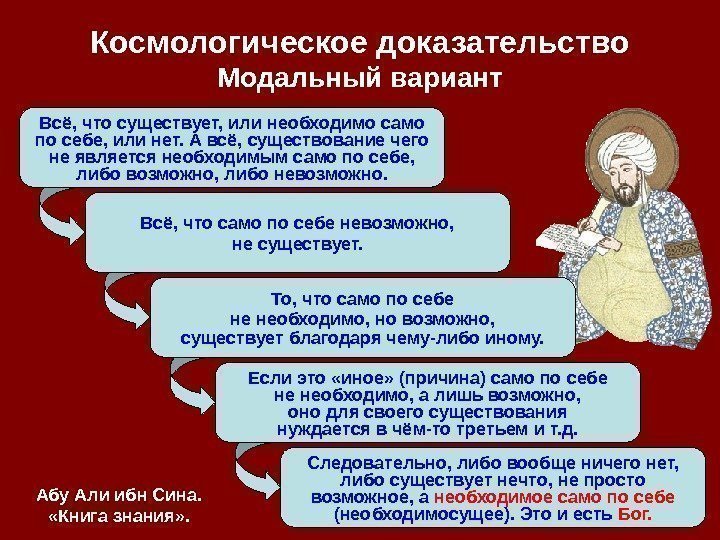 Космологическое доказательство
Модальный вариант

Всё, что существует, или необходимо само по себе, или нет. А всё, существование чего не является необходимым само по себе, либо возможно, либо невозможно.

Всё, что само по себе невозможно, не существует.

То, что само по себе не необходимо, но возможно, существует благодаря чему-либо иному.

Если это «иное» (причина) само по себе не необходимо, а лишь возможно, оно для своего существования нуждается в чём-то третьем и т.д.

Следовательно, либо вообще ничего нет, либо существует нечто, не просто возможное, а необходимое само по себе (необходимосущее). Это и есть Бог.

Абу Али ибн Сина.
«Книга знания».